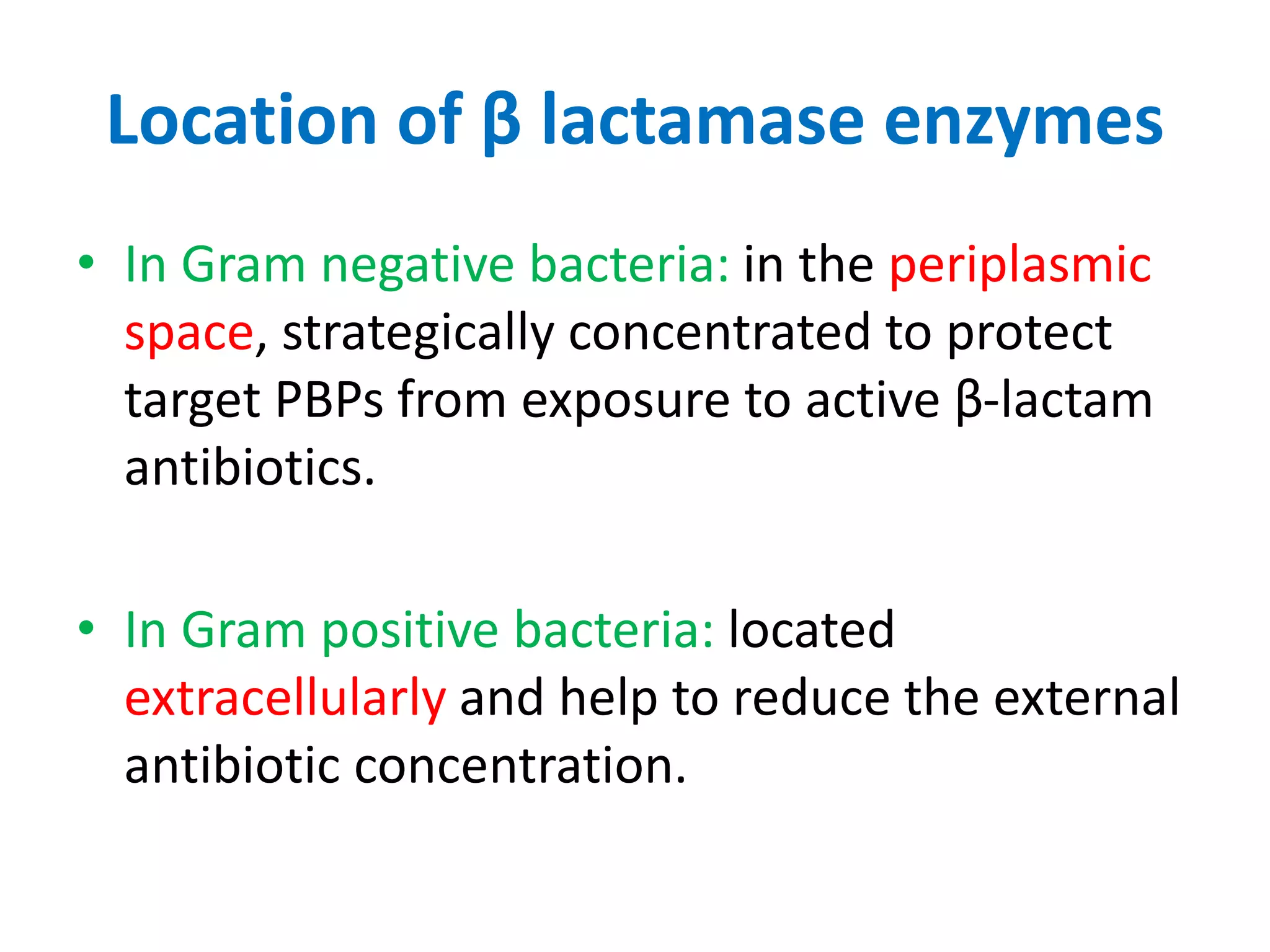 Location of β lactamase enzymes

• In Gram negative bacteria: in the periplasmic space, strategically concentrated to protect target PBPs from exposure to active β-lactam antibiotics.

• In Gram positive bacteria: located extracellularly and help to reduce the external antibiotic concentration.